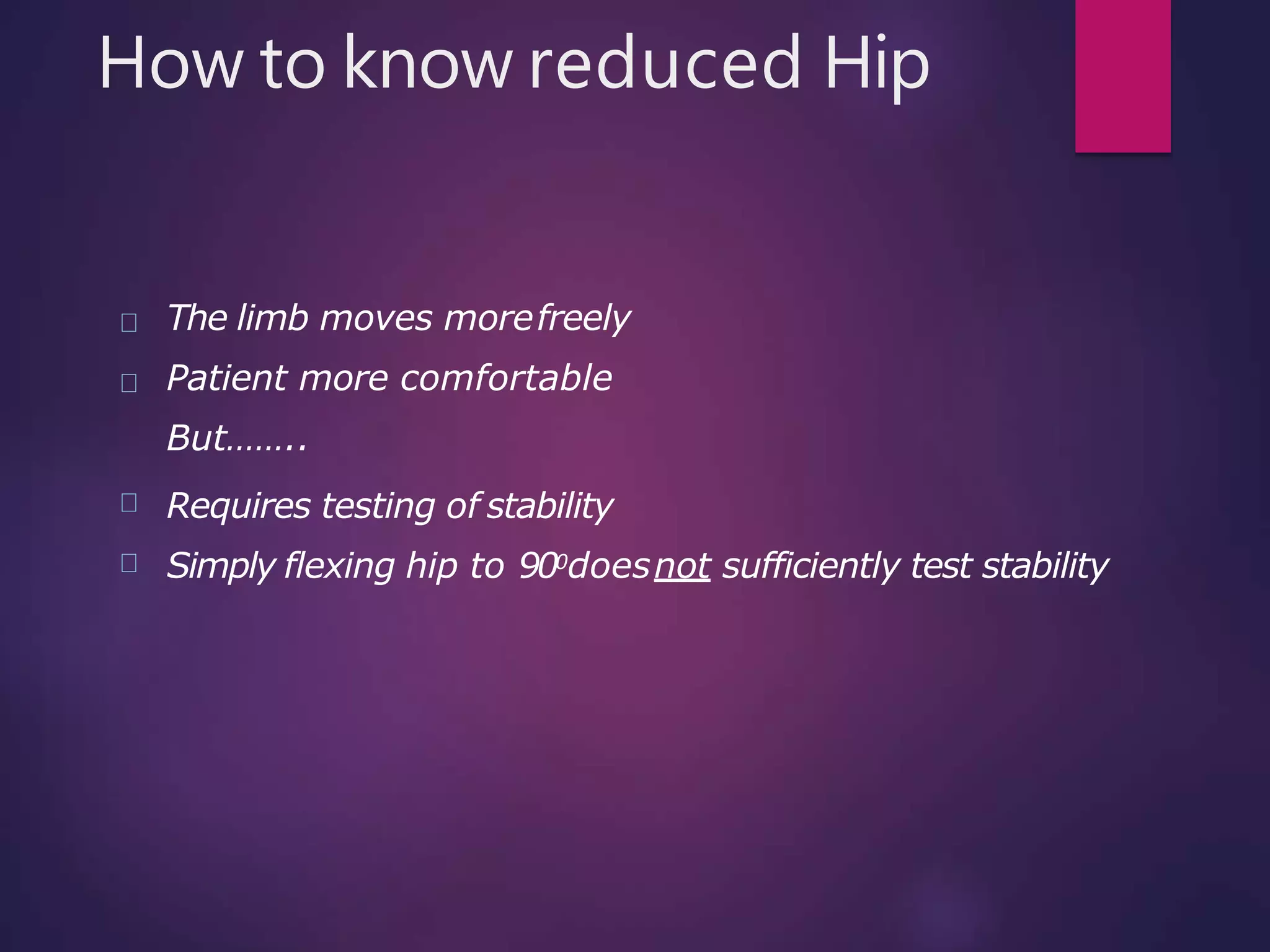 How to know reduced Hip

The limb moves more freely

Patient more comfortable

But……..

Requires testing of stability

Simply flexing hip to $90^0$ does not sufficiently test stability